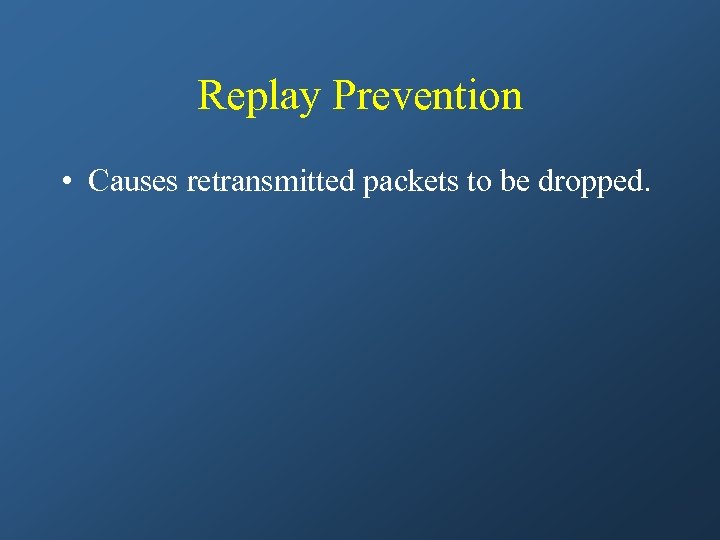 Replay Prevention

• Causes retransmitted packets to be dropped.